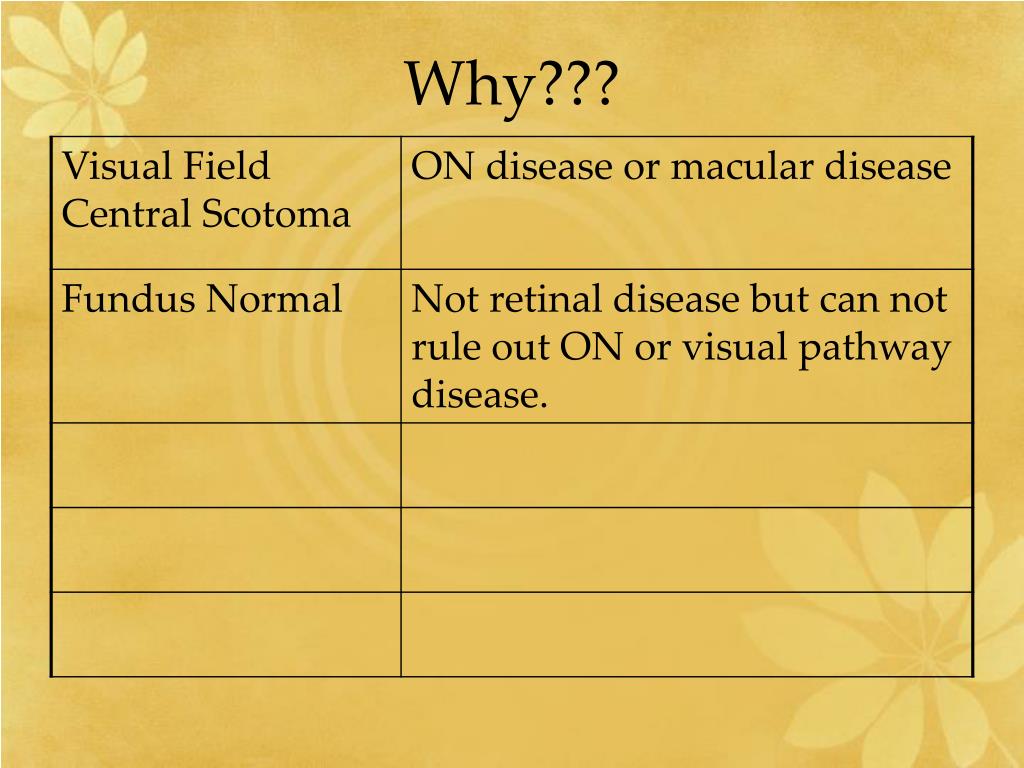 Why???

| Visual Field Central Scotoma | ON disease or macular disease |
|---|---|
| Fundus Normal | Not retinal disease but can not rule out ON or visual pathway disease. |
| | |
| | |
| | |